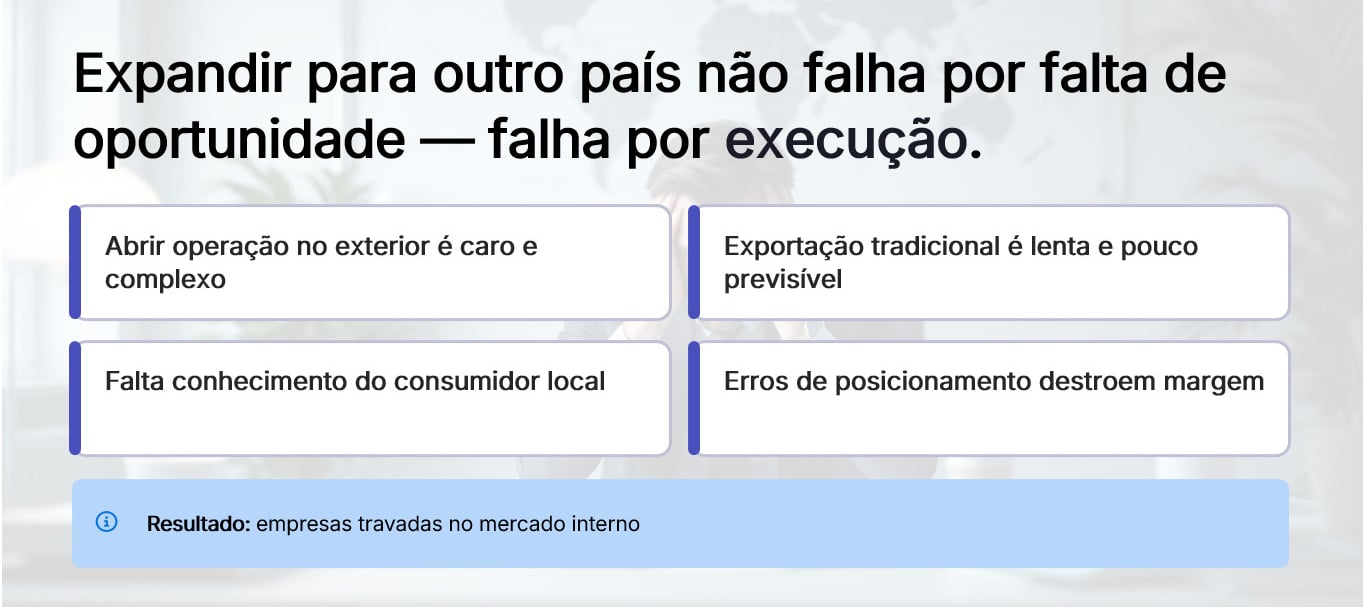 Expandir para outro país não falha por falta de oportunidade — falha por execução.

Abrir operação no exterior é caro e complexo

Exportação tradicional é lenta e pouco previsível

Falta conhecimento do consumidor local

Erros de posicionamento destroem margem

Resultado: empresas travadas no mercado interno